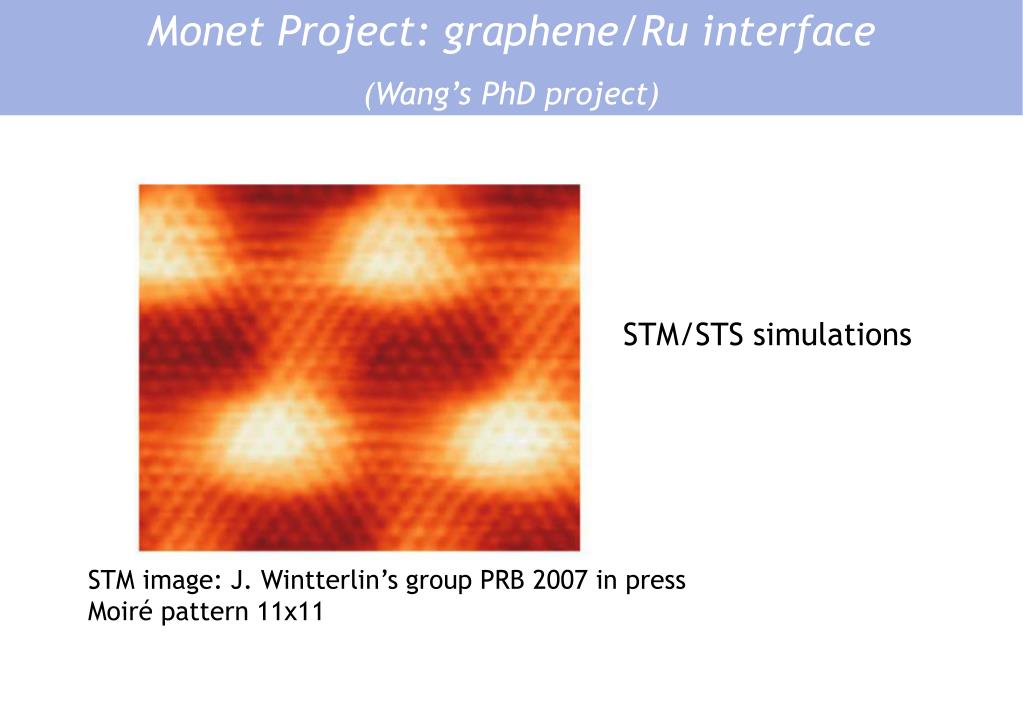 Monet Project: graphene/Ru interface

(Wang's PhD project)

STM/STS simulations

STM image: J. Wintterlin's group PRB 2007 in press
Moiré pattern 11x11